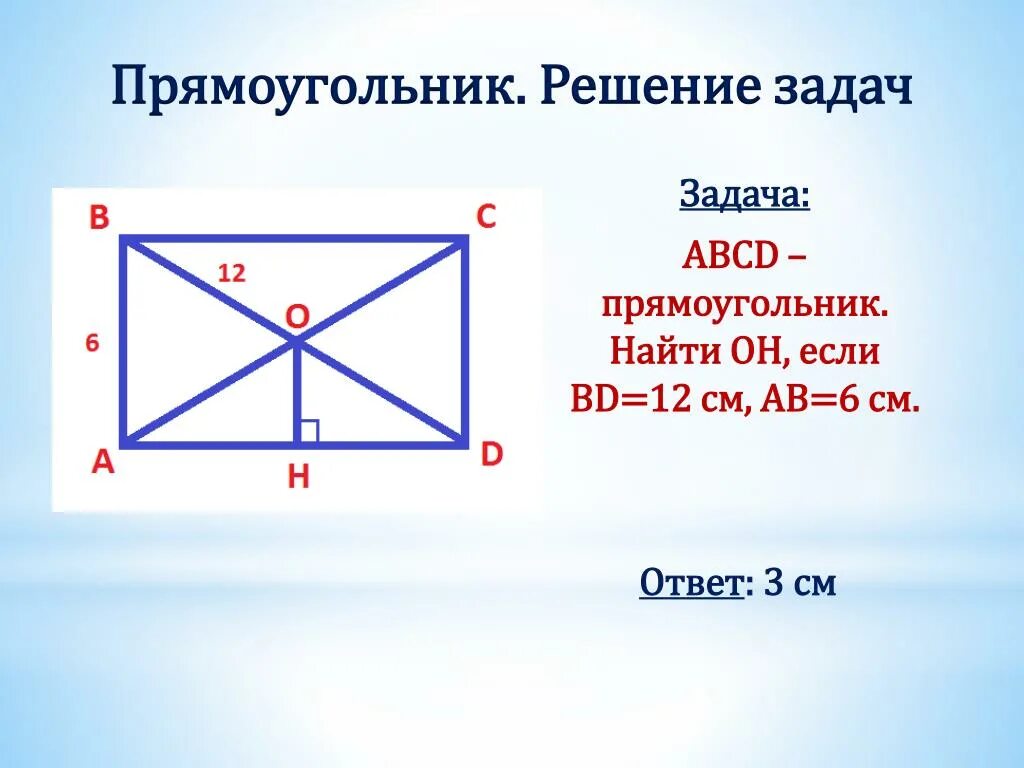 Прямоугольник. Решение задач

B
C
12
O
6
A
H
D

Задача:

ABCD – прямоугольник. Найти OH, если BD=12 см, AB=6 см.

Ответ: 3 см